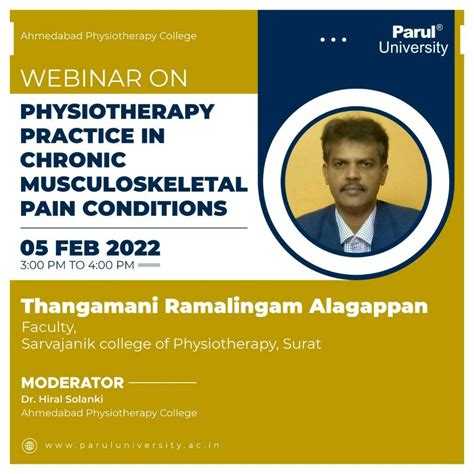 Ahmedabad Physiotherapy College

Parul®
University

WEBINAR ON

PHYSIOTHERAPY PRACTICE IN CHRONIC MUSCULOSKELETAL PAIN CONDITIONS

05 FEB 2022
3:00 PM TO 4:00 PM

Thangamani Ramalingam Alagappan
Faculty,
Sarvajanik college of Physiotherapy, Surat

MODERATOR
Dr. Hiral Solanki
Ahmedabad Physiotherapy College

www.paruluniversity.ac.in